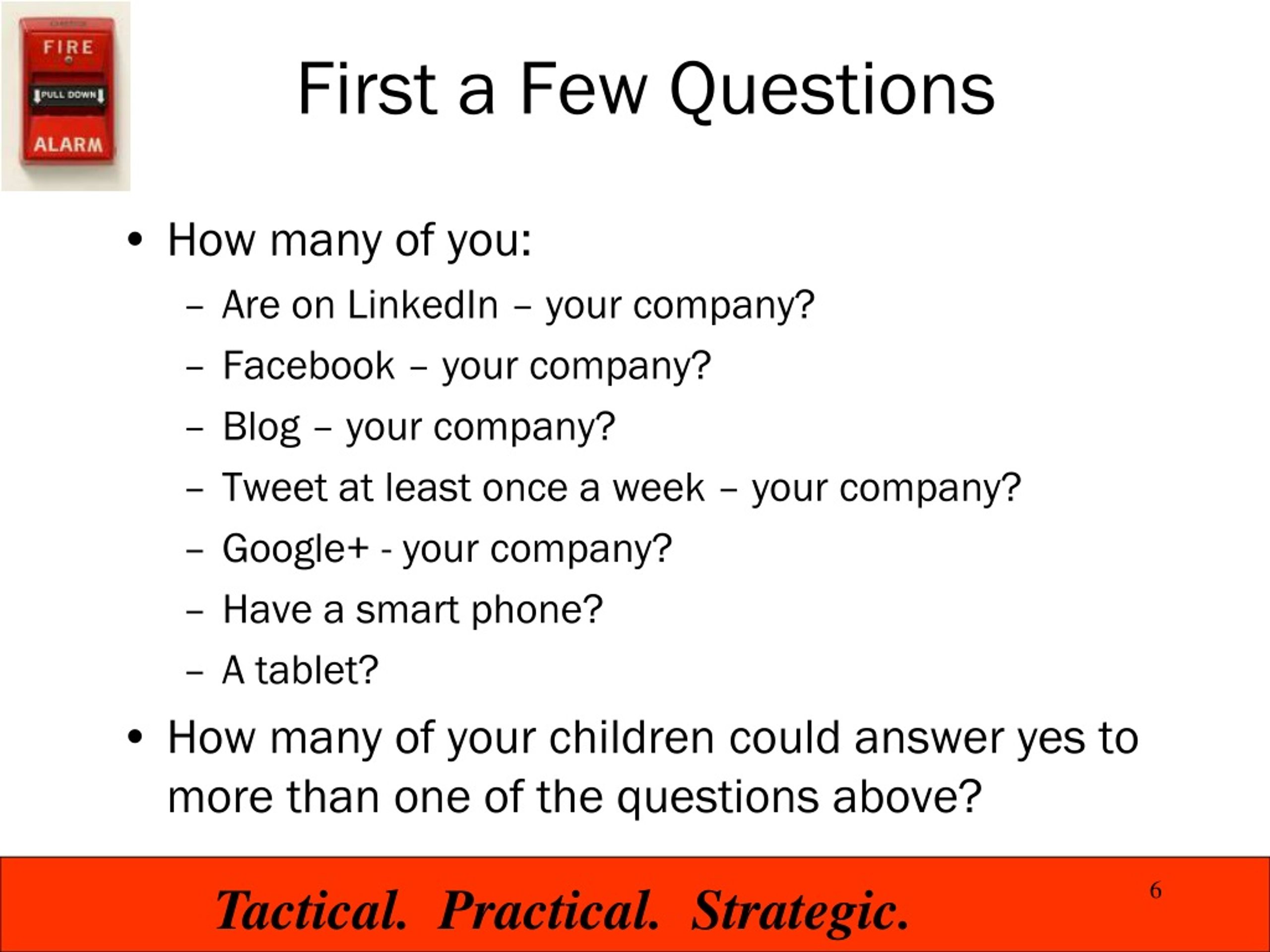 FIRE
PULL DOWN
ALARM

First a Few Questions

• How many of you:
– Are on LinkedIn – your company?
– Facebook – your company?
– Blog – your company?
– Tweet at least once a week – your company?
– Google+ - your company?
– Have a smart phone?
– A tablet?
• How many of your children could answer yes to more than one of the questions above?

Tactical. Practical. Strategic.

6